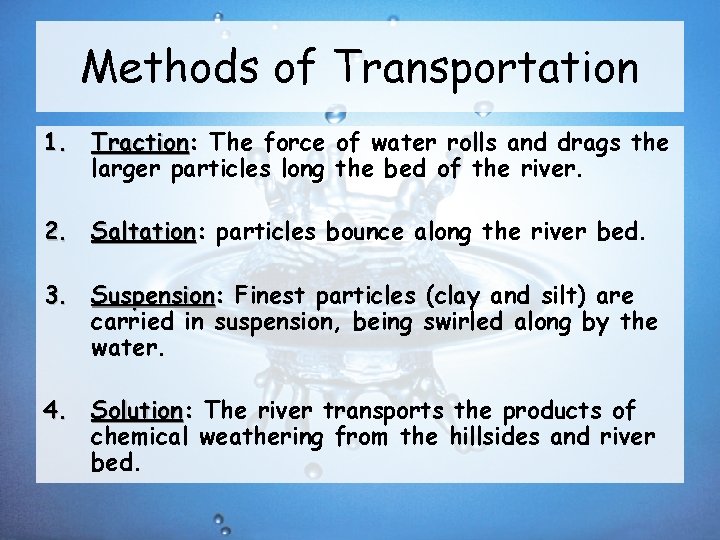 Methods of Transportation

1. Traction: The force of water rolls and drags the larger particles long the bed of the river.

2. Saltation: particles bounce along the river bed.

3. Suspension: Finest particles (clay and silt) are carried in suspension, being swirled along by the water.

4. Solution: The river transports the products of chemical weathering from the hillsides and river bed.